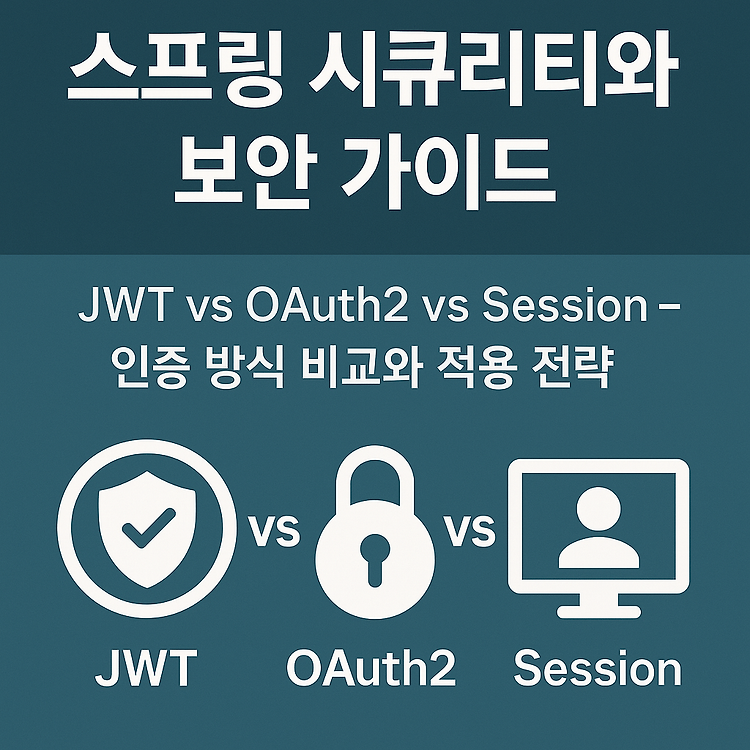 스프링 시큐리티와 보안 가이드

JWT vs OAuth2 vs Session – 인증 방식 비교와 적용 전략

vs vs

JWT OAuth2 Session